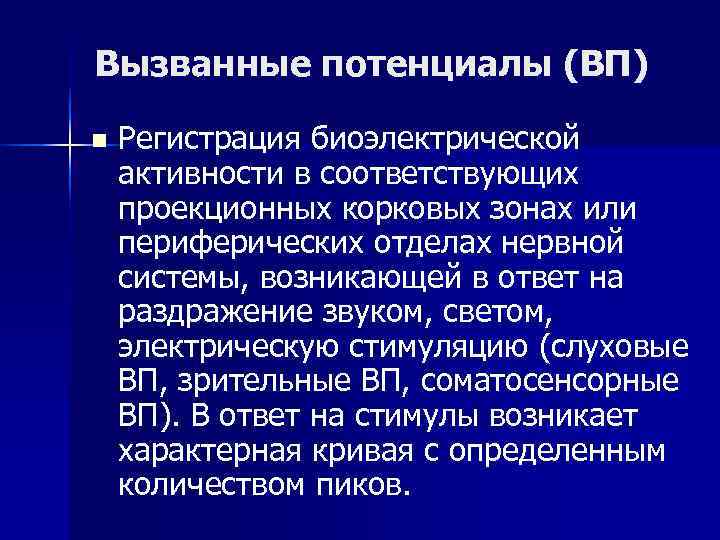 Вызванные потенциалы (ВП)

Регистрация биоэлектрической активности в соответствующих проекционных корковых зонах или периферических отделах нервной системы, возникающей в ответ на раздражение звуком, светом, электрическую стимуляцию (слуховые ВП, зрительные ВП, соматосенсорные ВП). В ответ на стимулы возникает характерная кривая с определенным количеством пиков.